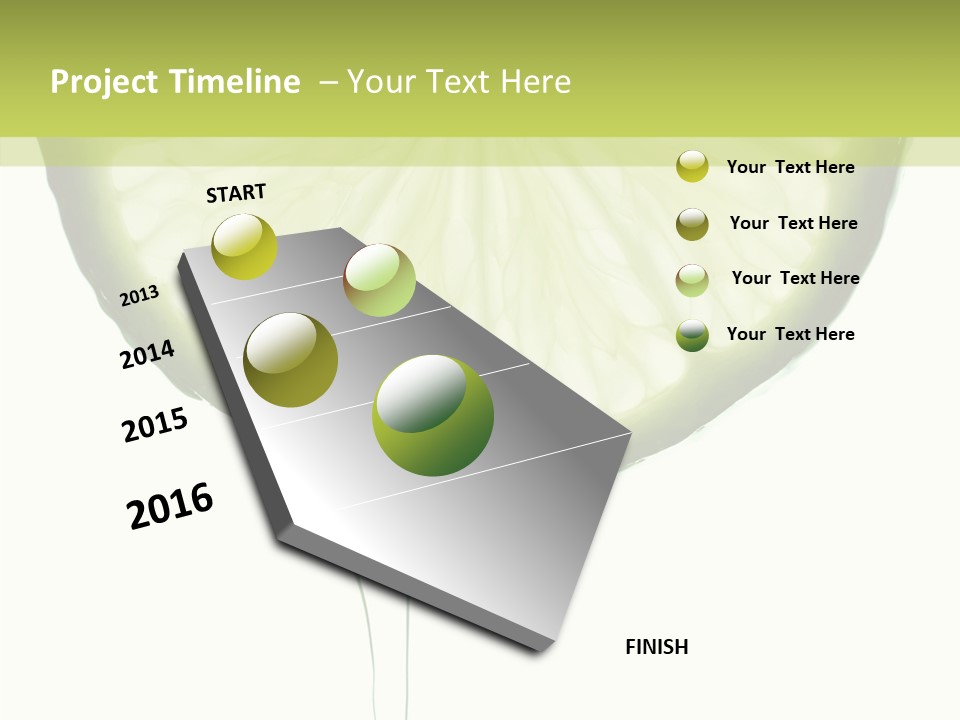 Project Timeline – Your Text Here

START

2013

2014

2015

2016

FINISH

Your Text Here

Your Text Here

Your Text Here

Your Text Here